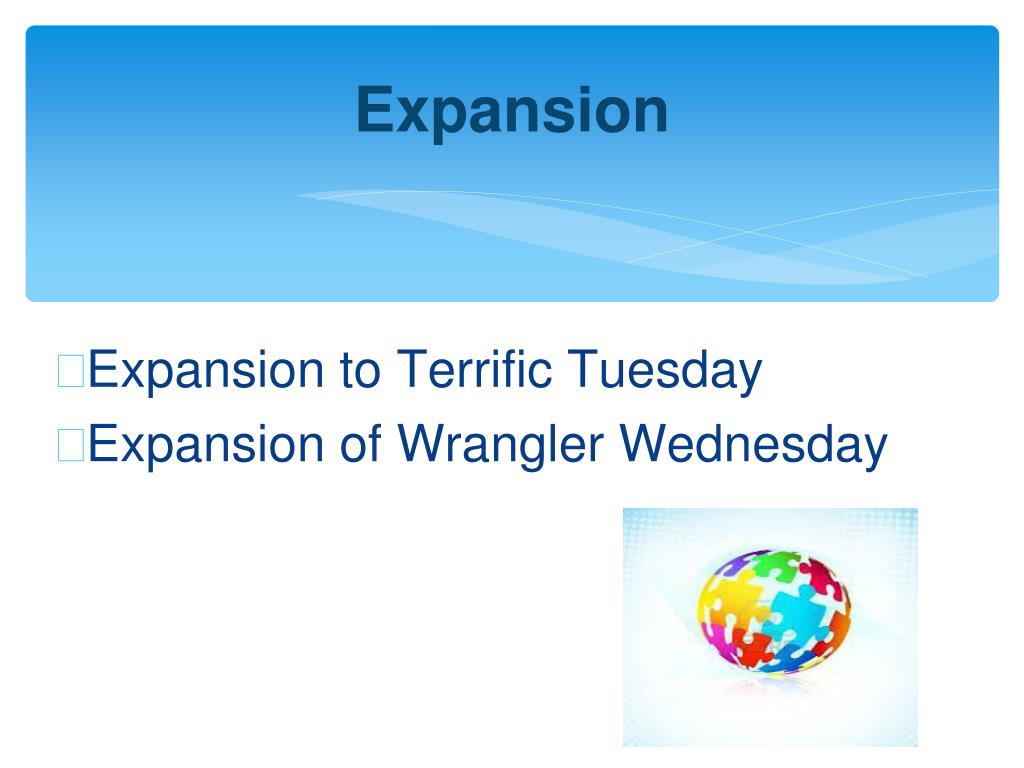 Expansion

Expansion to Terrific Tuesday
Expansion of Wrangler Wednesday